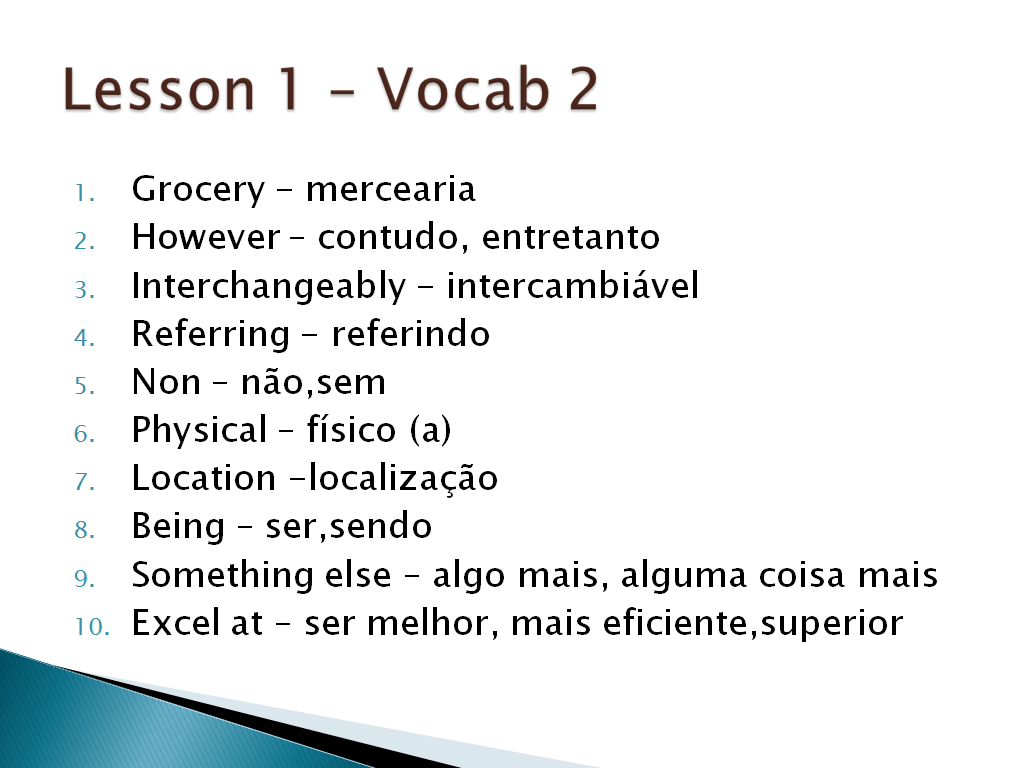 Lesson 1 – Vocab 2

1. Grocery – mercearia
2. However – contudo, entretanto
3. Interchangeably – intercambiável
4. Referring – referindo
5. Non – não,sem
6. Physical – físico (a)
7. Location –localização
8. Being – ser,sendo
9. Something else – algo mais, alguma coisa mais
10. Excel at – ser melhor, mais eficiente,superior